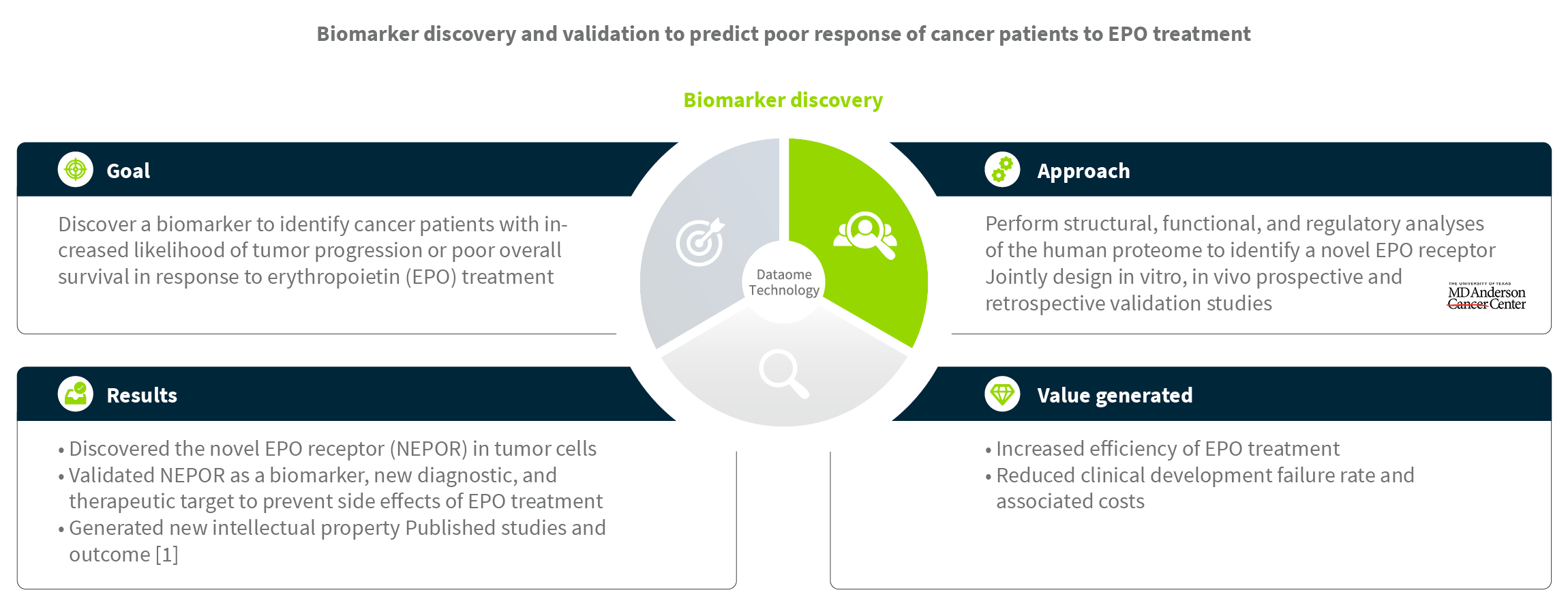 Biomarker discovery and validation to predict poor response of cancer patients to EPO treatment

Biomarker discovery

Goal

Discover a biomarker to identify cancer patients with increased likelihood of tumor progression or poor overall survival in response to erythropoietin (EPO) treatment

Dataome Technology

Approach

Perform structural, functional, and regulatory analyses of the human proteome to identify a novel EPO receptor Jointly design in vitro, in vivo prospective and retrospective validation studies

THE UNIVERSITY OF TEXAS MDAnderson Cancer Center

Results

• Discovered the novel EPO receptor (NEPOR) in tumor cells
• Validated NEPOR as a biomarker, new diagnostic, and therapeutic target to prevent side effects of EPO treatment
• Generated new intellectual property Published studies and outcome [1]

Value generated

• Increased efficiency of EPO treatment
• Reduced clinical development failure rate and associated costs